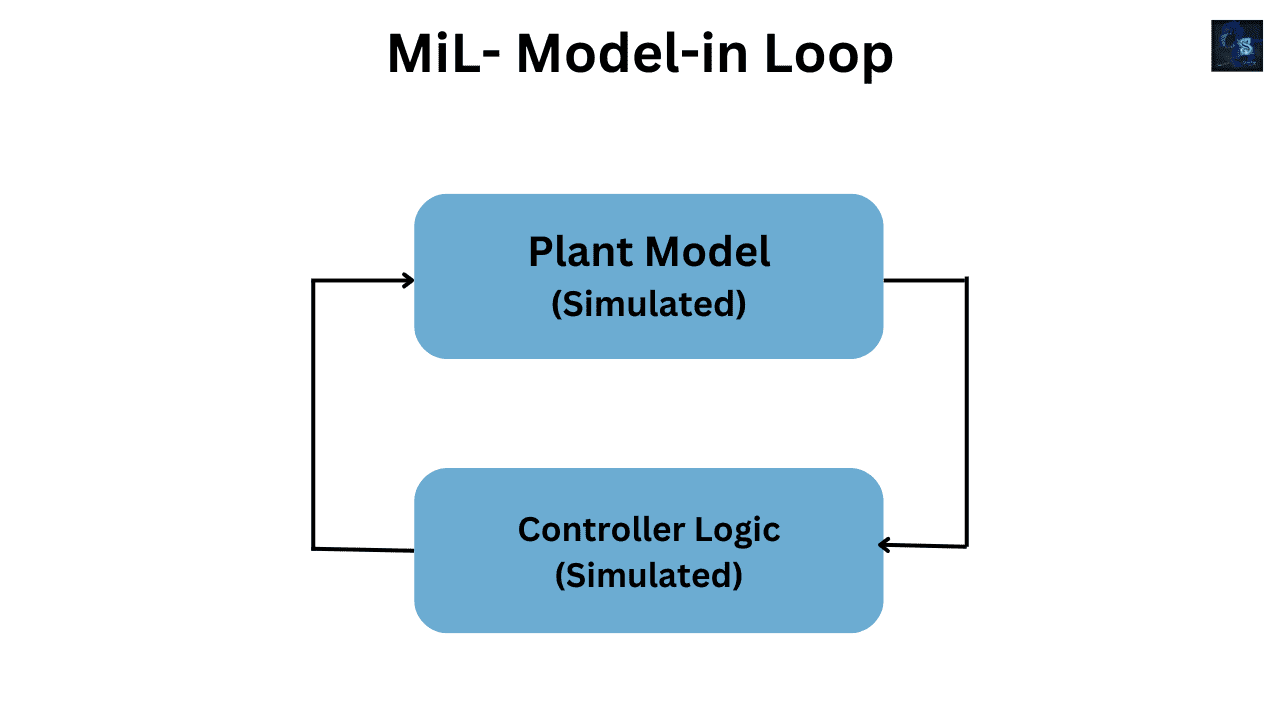 MiL- Model-in Loop

Plant Model
(Simulated)

Controller Logic
(Simulated)